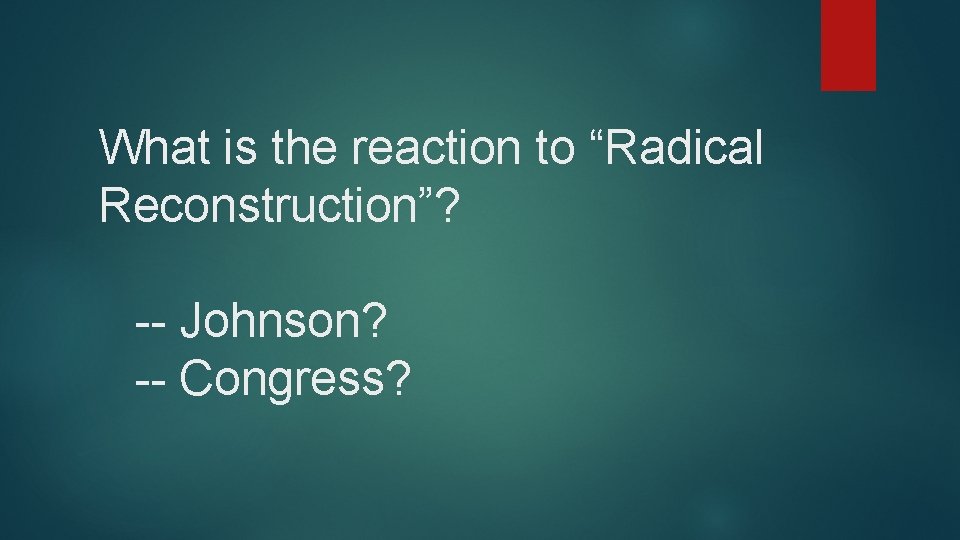 What is the reaction to “Radical Reconstruction”?

-- Johnson?
-- Congress?